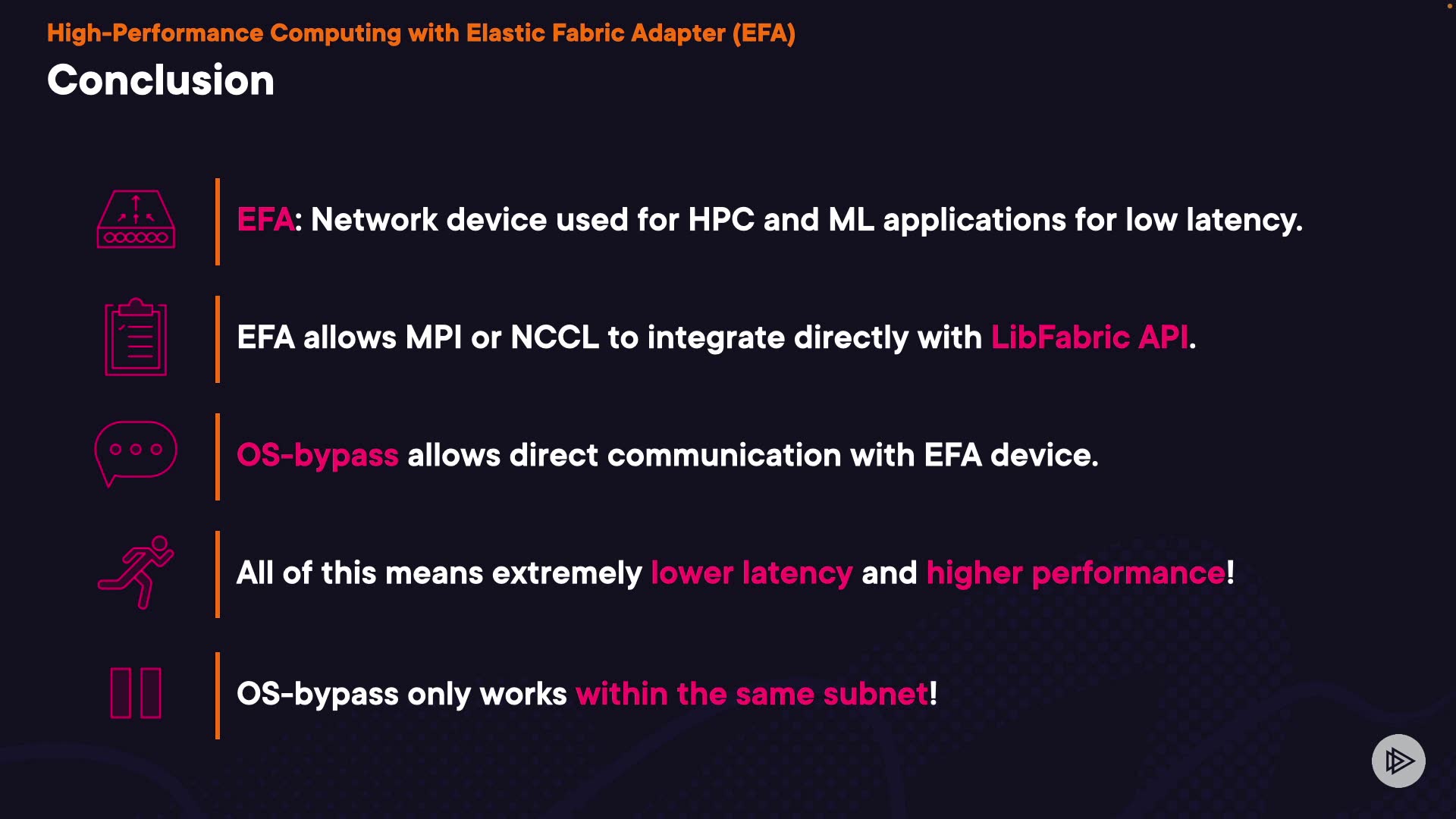 High-Performance Computing with Elastic Fabric Adapter (EFA)

Conclusion

EFA: Network device used for HPC and ML applications for low latency.

EFA allows MPI or NCCL to integrate directly with LibFabric API.

OS-bypass allows direct communication with EFA device.

All of this means extremely lower latency and higher performance!

OS-bypass only works within the same subnet!